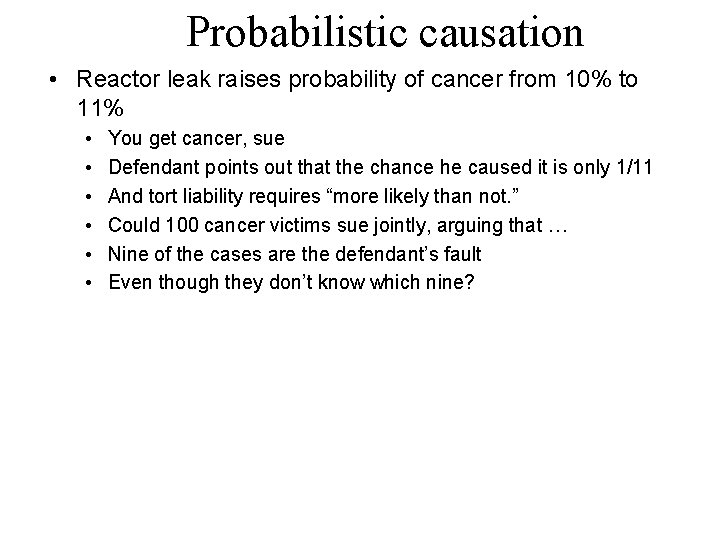 Probabilistic causation

• Reactor leak raises probability of cancer from 10% to 11%
  • You get cancer, sue
  • Defendant points out that the chance he caused it is only 1/11
  • And tort liability requires “more likely than not.”
  • Could 100 cancer victims sue jointly, arguing that …
  • Nine of the cases are the defendant’s fault
  • Even though they don’t know which nine?